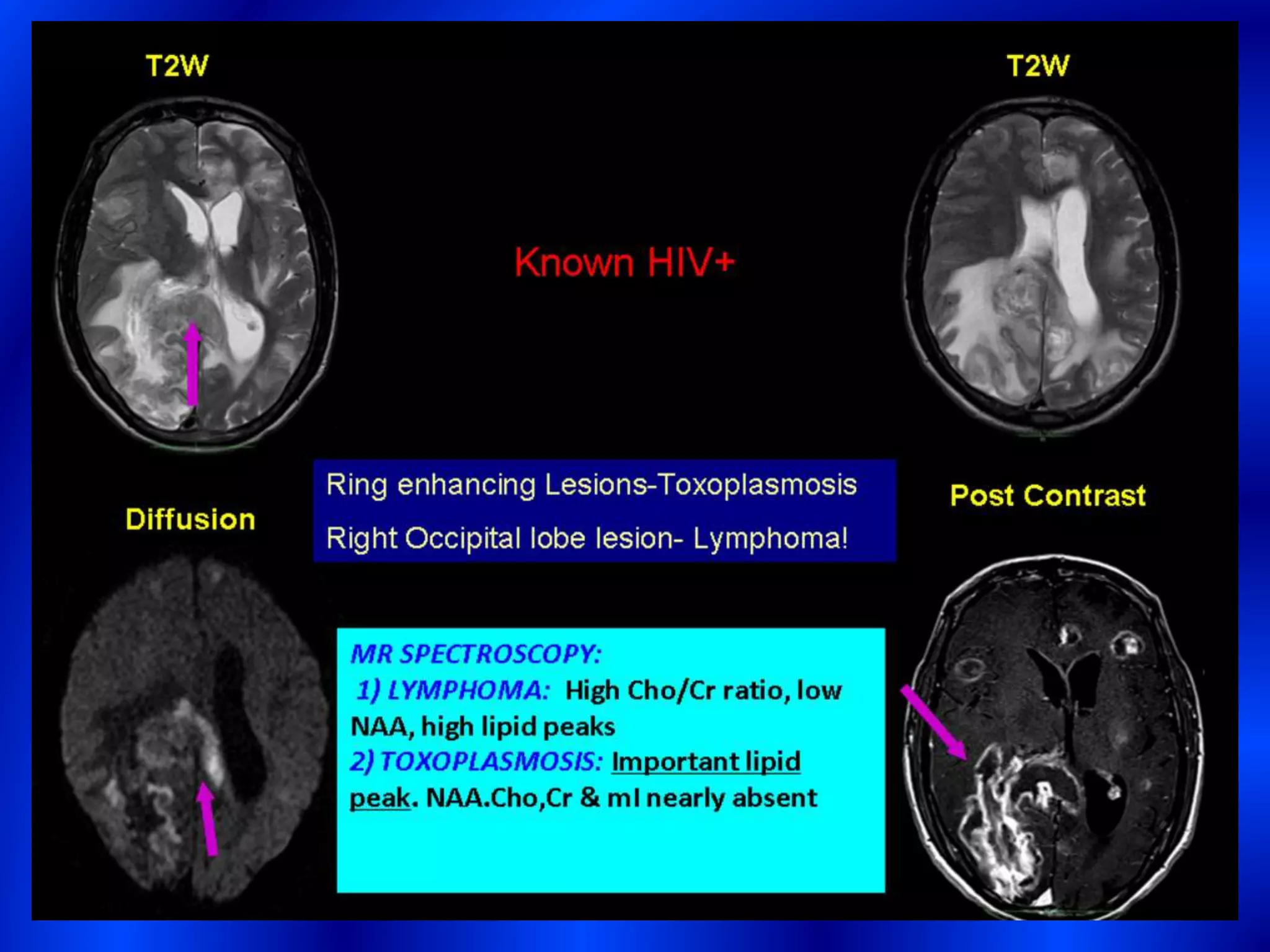 T2W

T2W

Known HIV+

Ring enhancing Lesions-Toxoplasmosis

Right Occipital lobe lesion- Lymphoma!

Diffusion

Post Contrast

MR SPECTROSCOPY:
1) LYMPHOMA: High Cho/Cr ratio, low NAA, high lipid peaks
2) TOXOPLASMOSIS: Important lipid peak. NAA.Cho,Cr & mI nearly absent